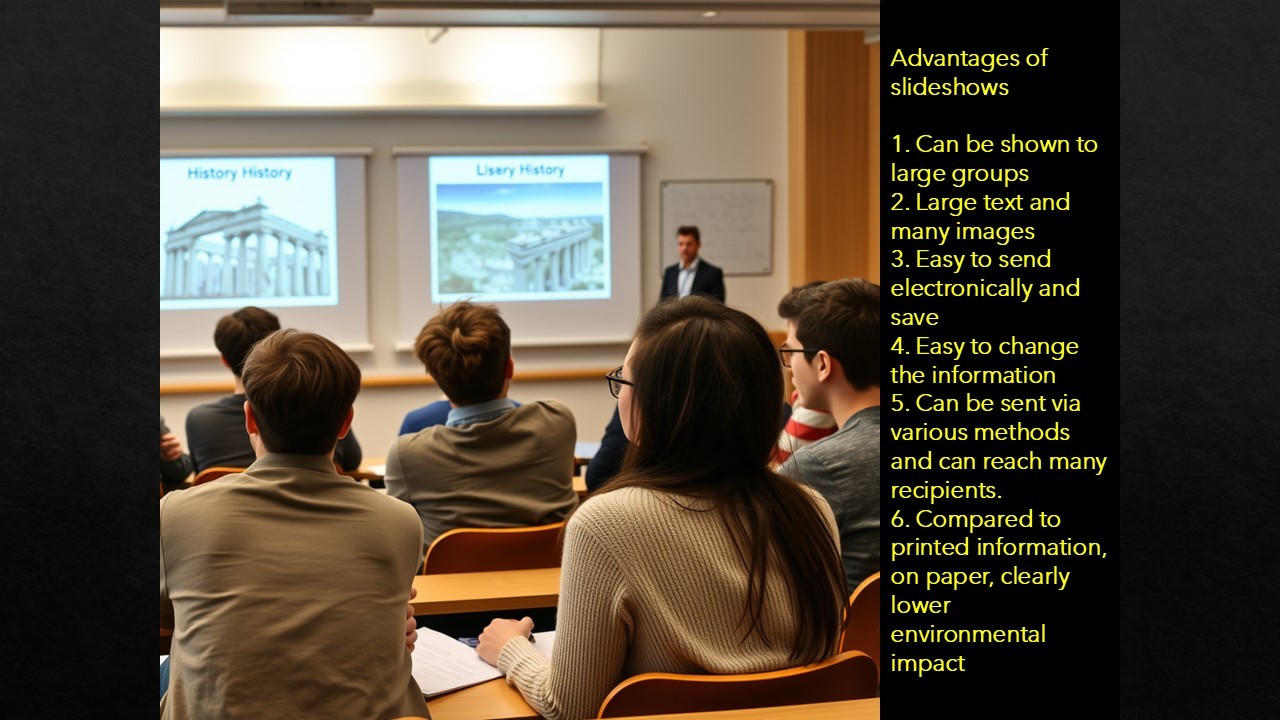 History History

Lisery History

Advantages of slideshows

1. Can be shown to large groups
2. Large text and many images
3. Easy to send electronically and save
4. Easy to change the information
5. Can be sent via various methods and can reach many recipients.
6. Compared to printed information, on paper, clearly lower environmental impact